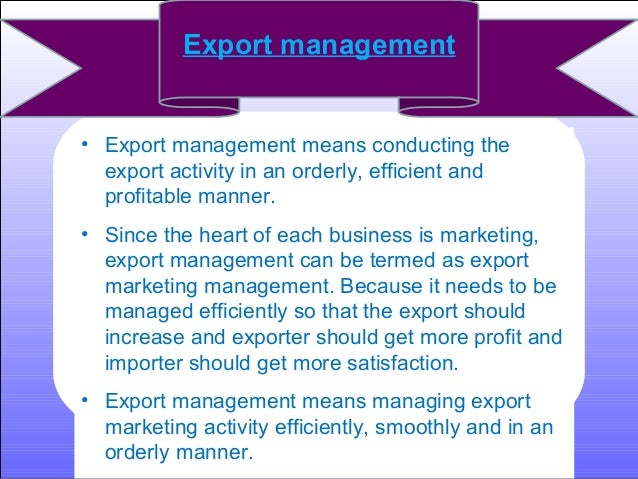 Export management

• Export management means conducting the export activity in an orderly, efficient and profitable manner.

• Since the heart of each business is marketing, export management can be termed as export marketing management. Because it needs to be managed efficiently so that the export should increase and exporter should get more profit and importer should get more satisfaction.

• Export management means managing export marketing activity efficiently, smoothly and in an orderly manner.